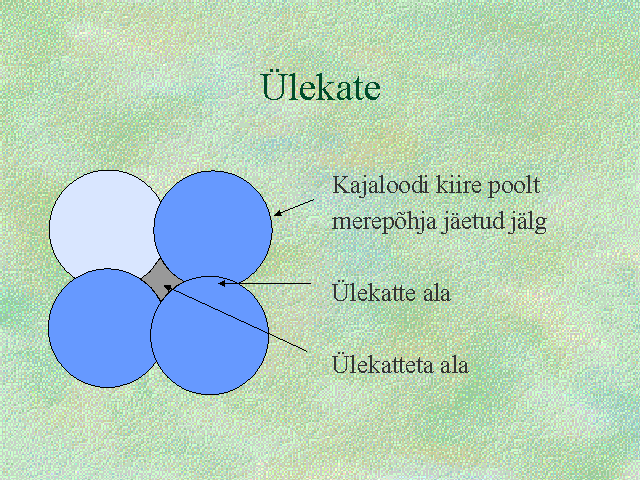 Ülekate

Kajaloodi kiire poolt merepõhja jäetud jälg

Ülekatte ala

Ülekatteta ala